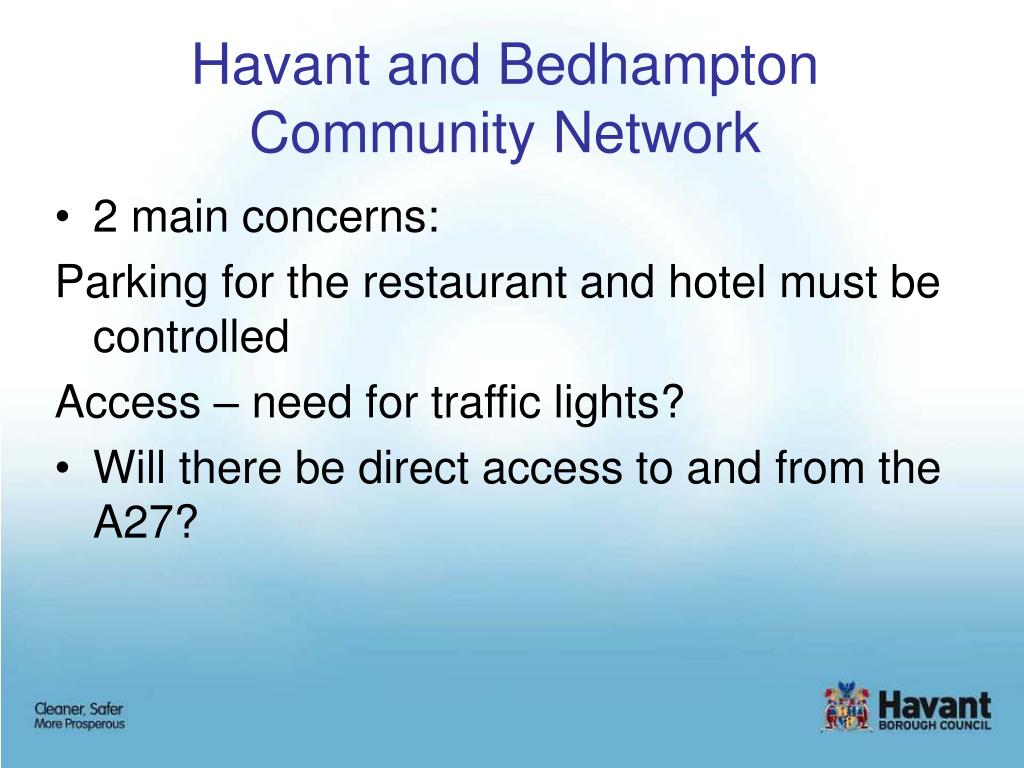 Havant and Bedhampton Community Network

• 2 main concerns:

Parking for the restaurant and hotel must be controlled

Access – need for traffic lights?

• Will there be direct access to and from the A27?

Cleaner, Safer
More Prosperous

Havant
BOROUGH COUNCIL